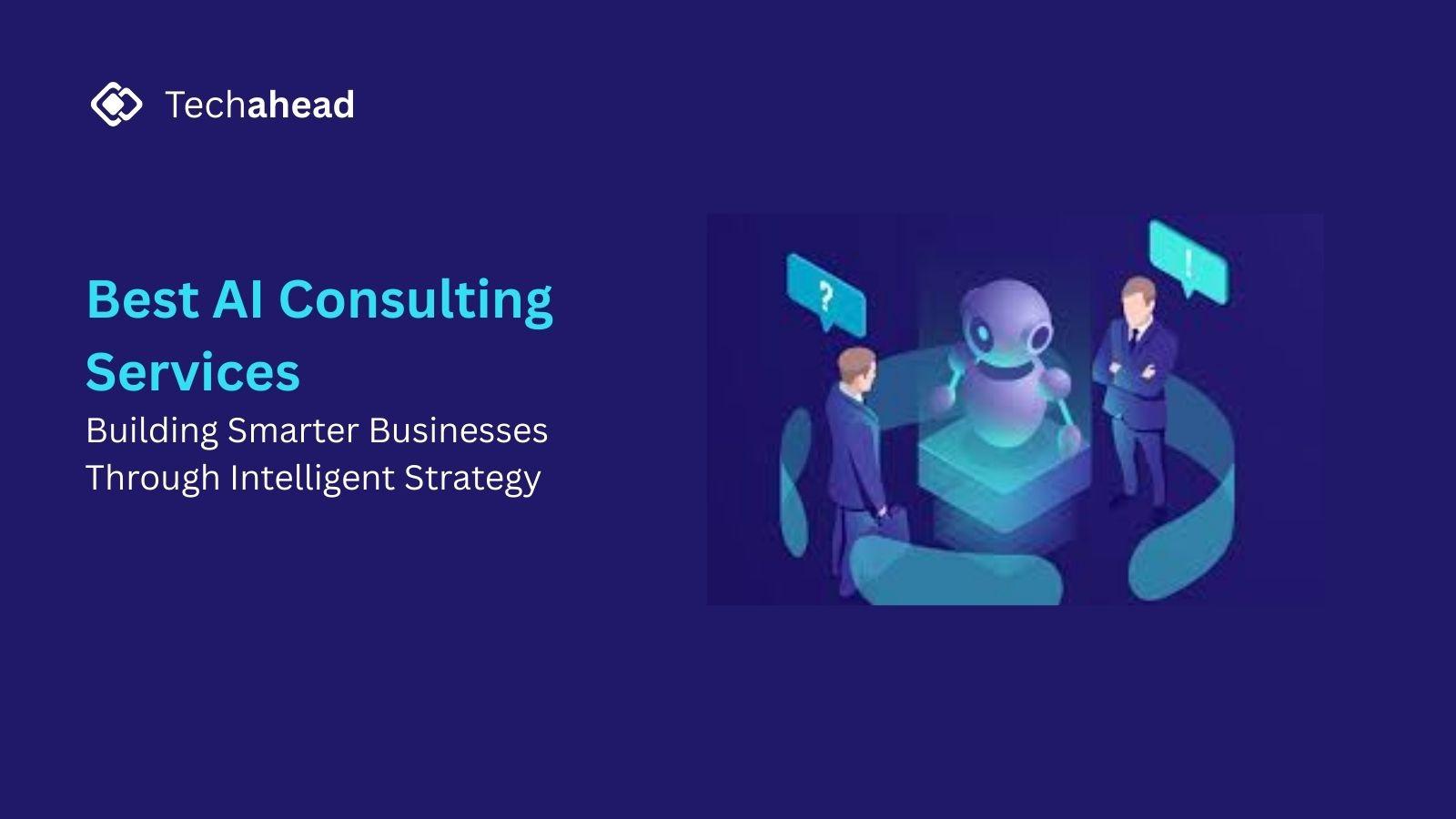 Techahead

Best AI Consulting Services

Building Smarter Businesses Through Intelligent Strategy

?

!